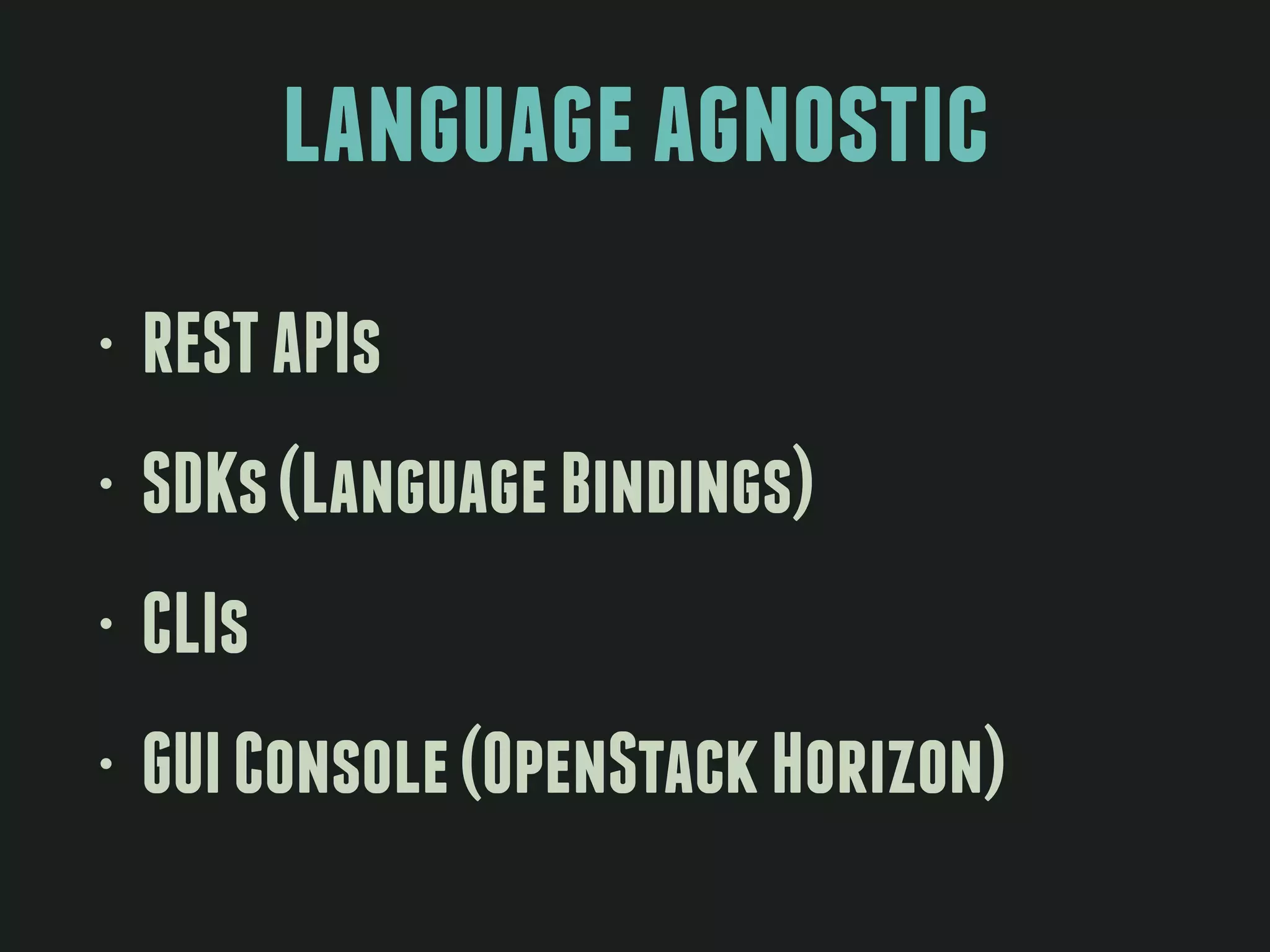 LANGUAGE AGNOSTIC

• REST APIs
• SDKs (Language Bindings)
• CLIs
• GUI Console (OpenStack Horizon)